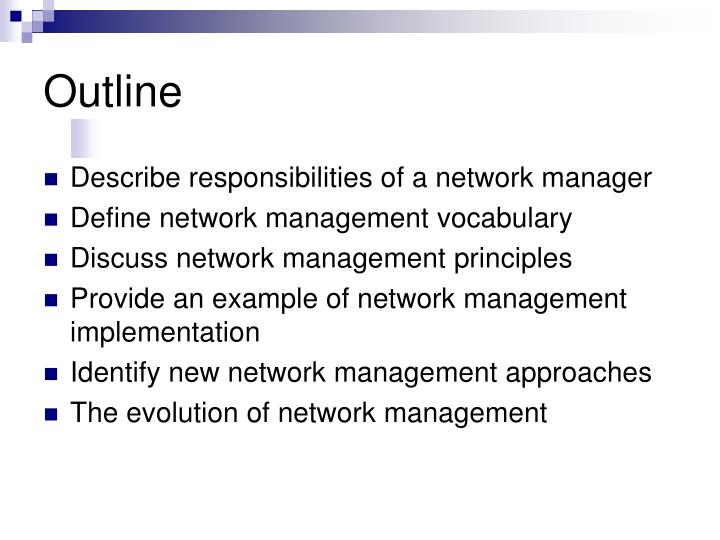 Outline

- Describe responsibilities of a network manager
- Define network management vocabulary
- Discuss network management principles
- Provide an example of network management implementation
- Identify new network management approaches
- The evolution of network management